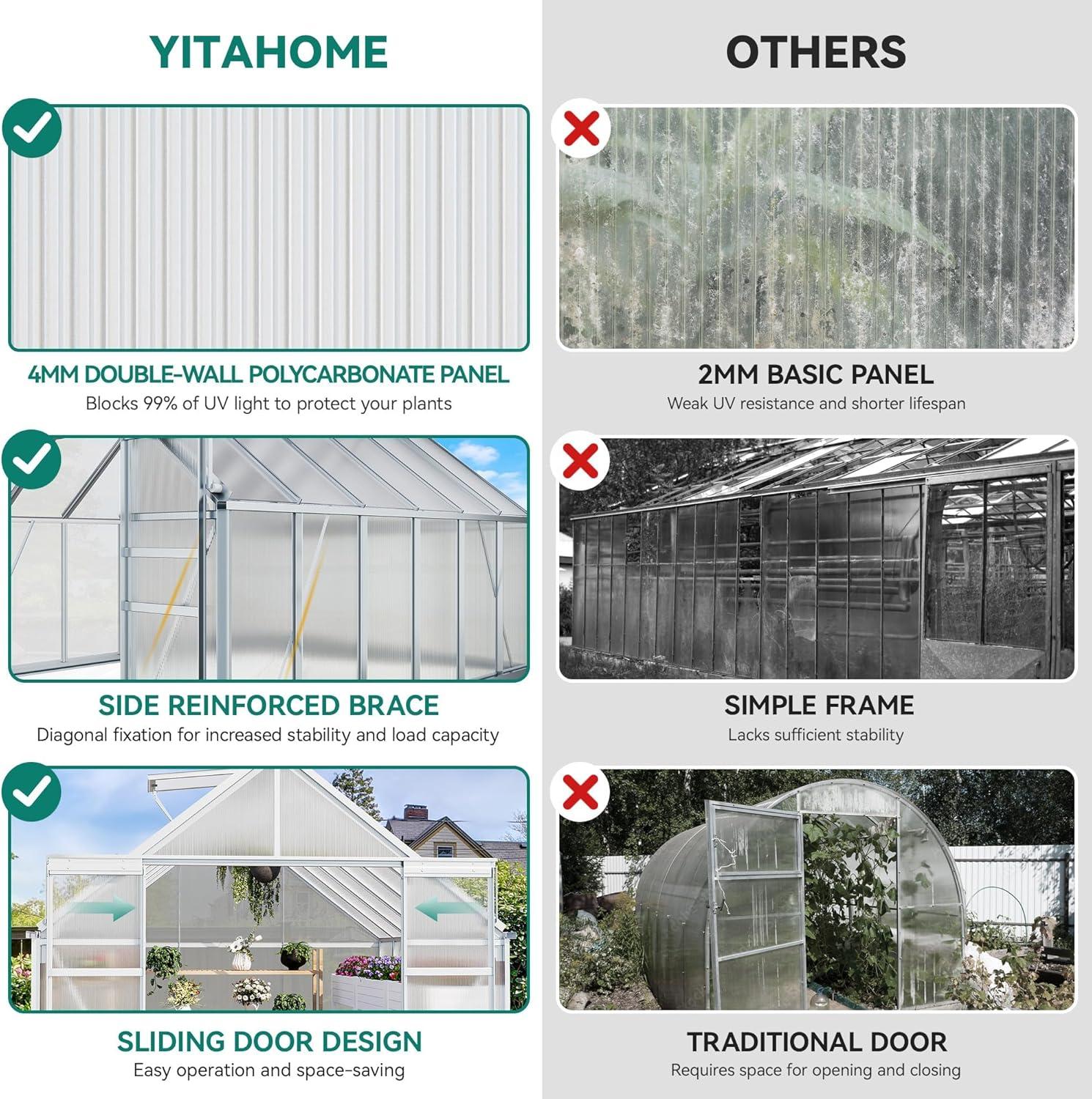 YITAHOME

4MM DOUBLE-WALL POLYCARBONATE PANEL
Blocks 99% of UV light to protect your plants

SIDE REINFORCED BRACE
Diagonal fixation for increased stability and load capacity

SLIDING DOOR DESIGN
Easy operation and space-saving

OTHERS

2MM BASIC PANEL
Weak UV resistance and shorter lifespan

SIMPLE FRAME
Lacks sufficient stability

TRADITIONAL DOOR
Requires space for opening and closing